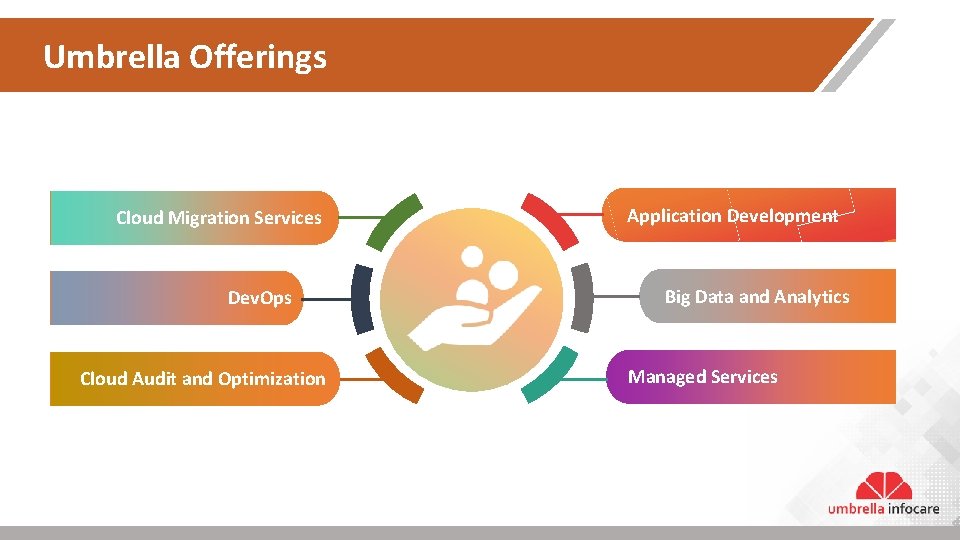 Umbrella Offerings

Cloud Migration Services

DevOps

Cloud Audit and Optimization

Application Development

Big Data and Analytics

Managed Services

umbrella infocare